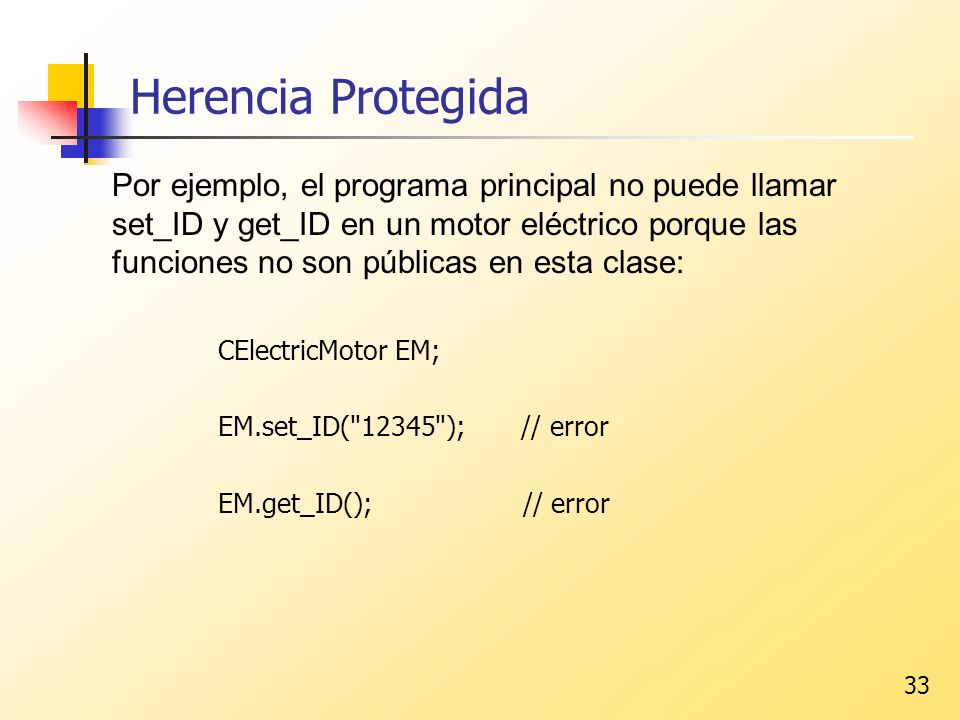 Herencia Protegida

Por ejemplo, el programa principal no puede llamar set_ID y get_ID en un motor eléctrico porque las funciones no son públicas en esta clase:

CElectricMotor EM;

EM.set_ID("12345");     // error

EM.get_ID();     // error

33